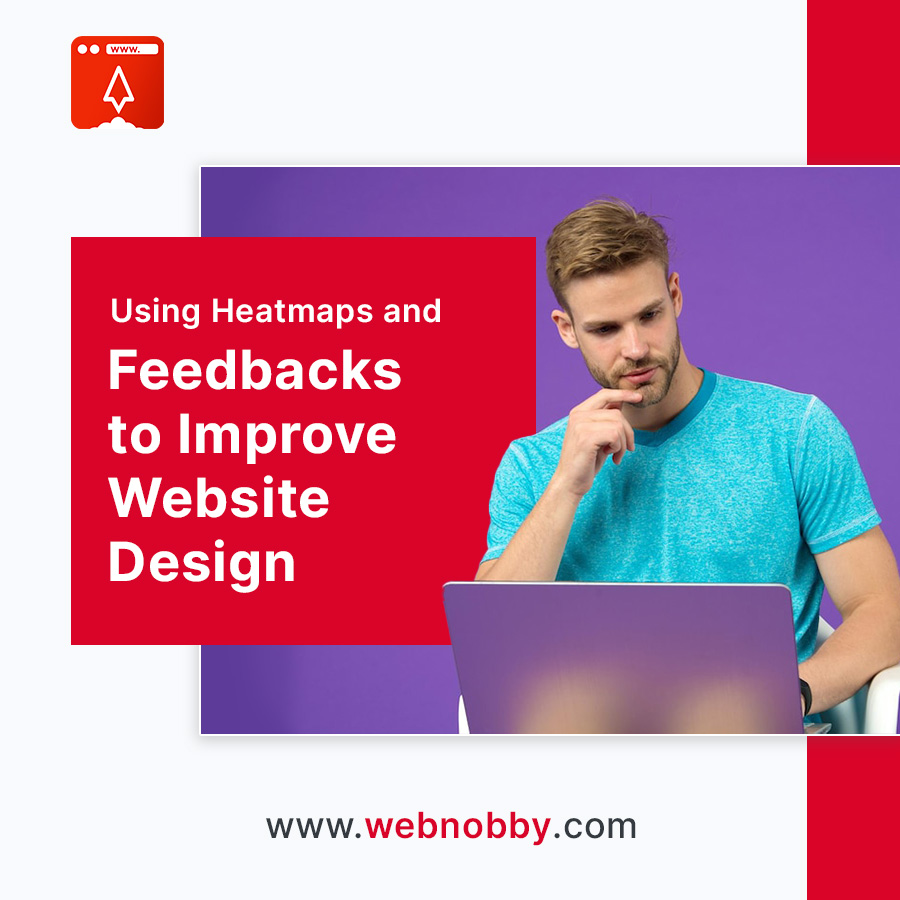 www.

Using Heatmaps and

Feedbacks to Improve Website Design

www.webnobby.com